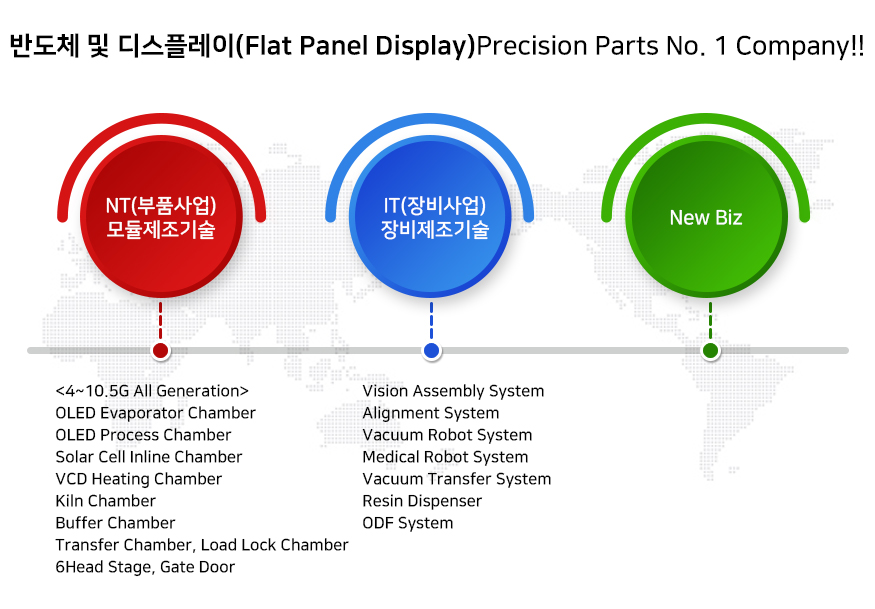 반도체 및 디스플레이(Flat Panel Display)Precision Parts No. 1 Company!!

NT(부품사업)
모듈제조기술

IT(장비사업)
장비제조기술

New Biz

<4~10.5G All Generation>
OLED Evaporator Chamber
OLED Process Chamber
Solar Cell Inline Chamber
VCD Heating Chamber
Kiln Chamber
Buffer Chamber
Transfer Chamber, Load Lock Chamber
6Head Stage, Gate Door

Vision Assembly System
Alignment System
Vacuum Robot System
Medical Robot System
Vacuum Transfer System
Resin Dispenser
ODF System